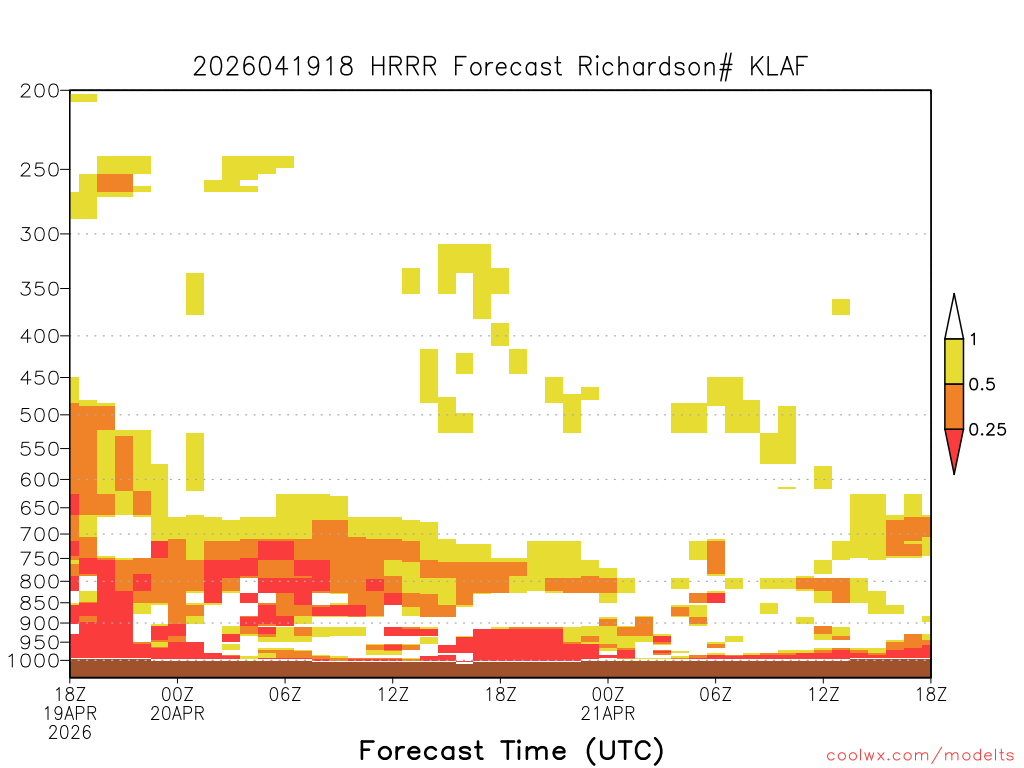 2026041918 HRRR Forecast Richardson# KLAF

200
250
300
350
400
450
500
550
600
650
700
750
800
850
900
950
1000

1
0.5
0.25

18Z 19APR 2026
00Z 20APR
06Z
12Z
18Z
00Z 21APR
06Z
12Z
18Z

Forecast Time (UTC)

coolwx.com/modelts